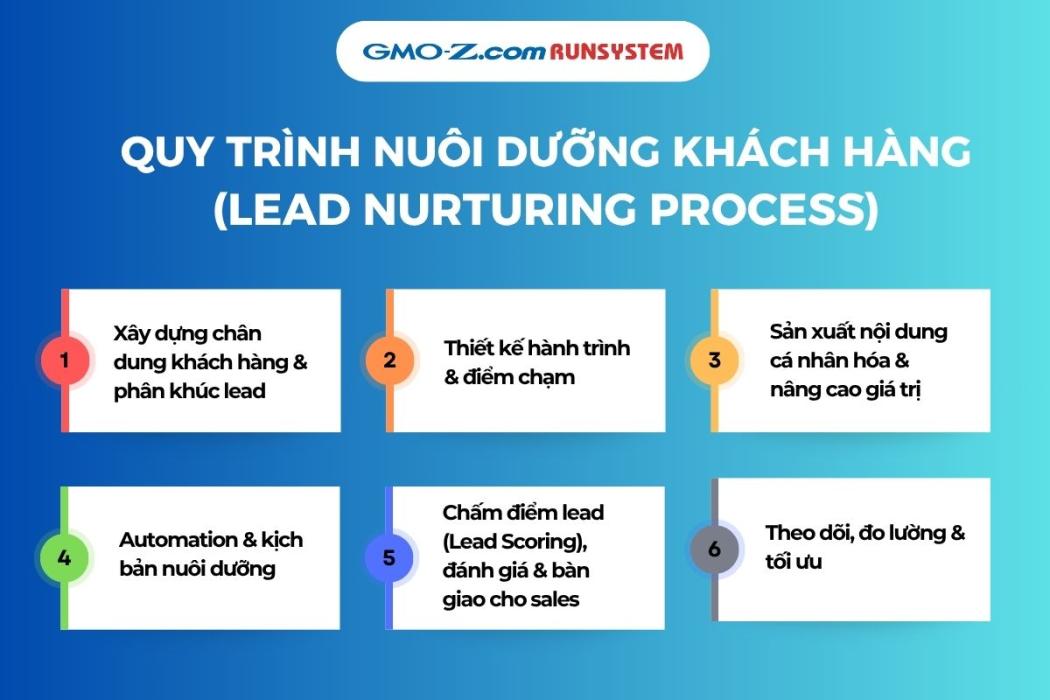 GMO-Z.com RUNSYSTEM

QUY TRÌNH NUÔI DƯỠNG KHÁCH HÀNG (LEAD NURTURING PROCESS)

1 Xây dựng chân dung khách hàng & phân khúc lead

2 Thiết kế hành trình & điểm chạm

3 Sản xuất nội dung cá nhân hóa & nâng cao giá trị

4 Automation & kịch bản nuôi dưỡng

5 Chấm điểm lead (Lead Scoring), đánh giá & bàn giao cho sales

6 Theo dõi, đo lường & tối ưu